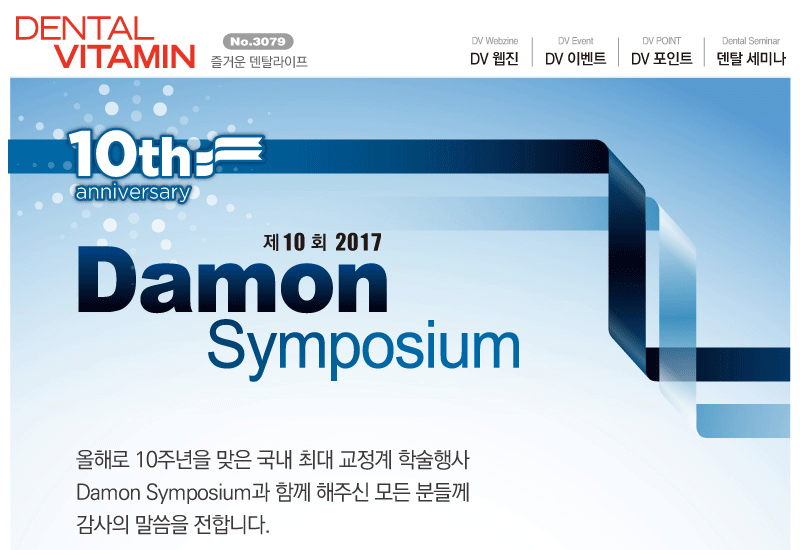 DENTAL VITAMIN

No.3079
즐거운 덴탈라이프

DV Webzine
DV 웹진

DV Event
DV 이벤트

DV POINT
DV 포인트

Dental Seminar
덴탈 세미나

10th anniversary

제 10 회 2017

Damon Symposium

올해로 10주년을 맞은 국내 최대 교정계 학술행사 Damon Symposium과 함께 해주신 모든 분들께 감사의 말씀을 전합니다.